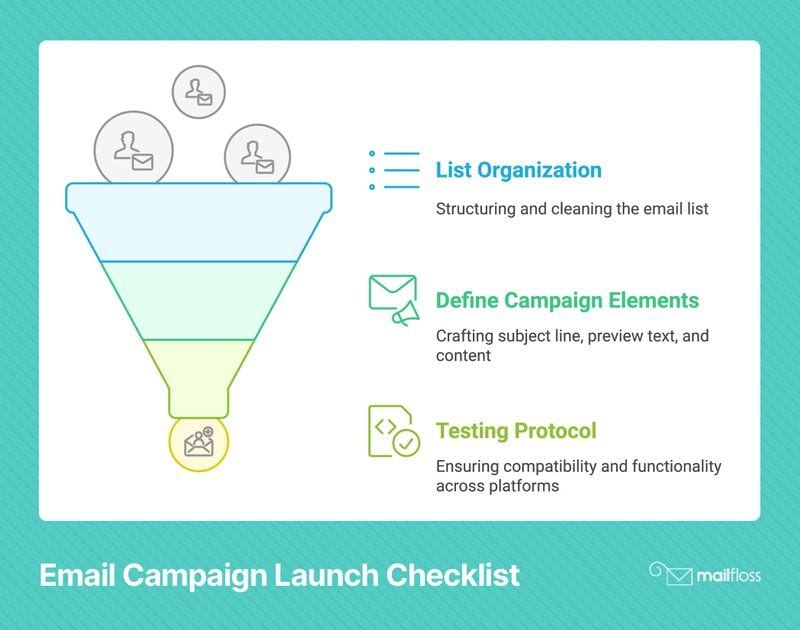 List Organization

Structuring and cleaning the email list

Define Campaign Elements

Crafting subject line, preview text, and content

Testing Protocol

Ensuring compatibility and functionality across platforms

Email Campaign Launch Checklist

mailfloss